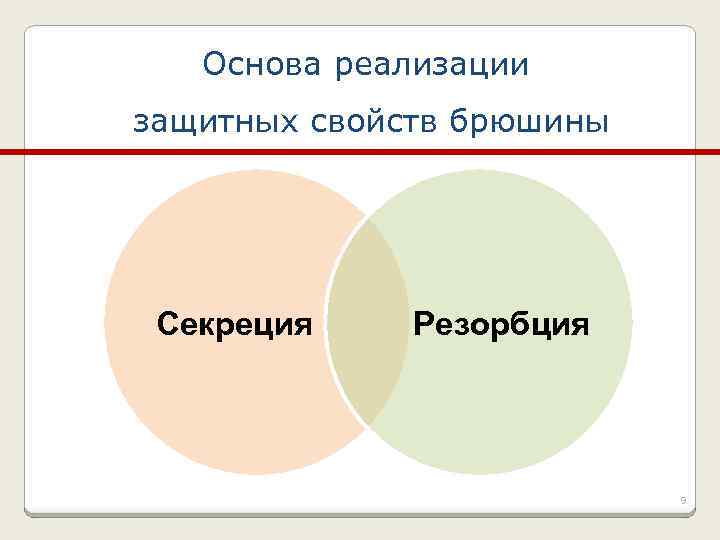 Основа реализации защитных свойств брюшины

Секреция

Резорбция

9